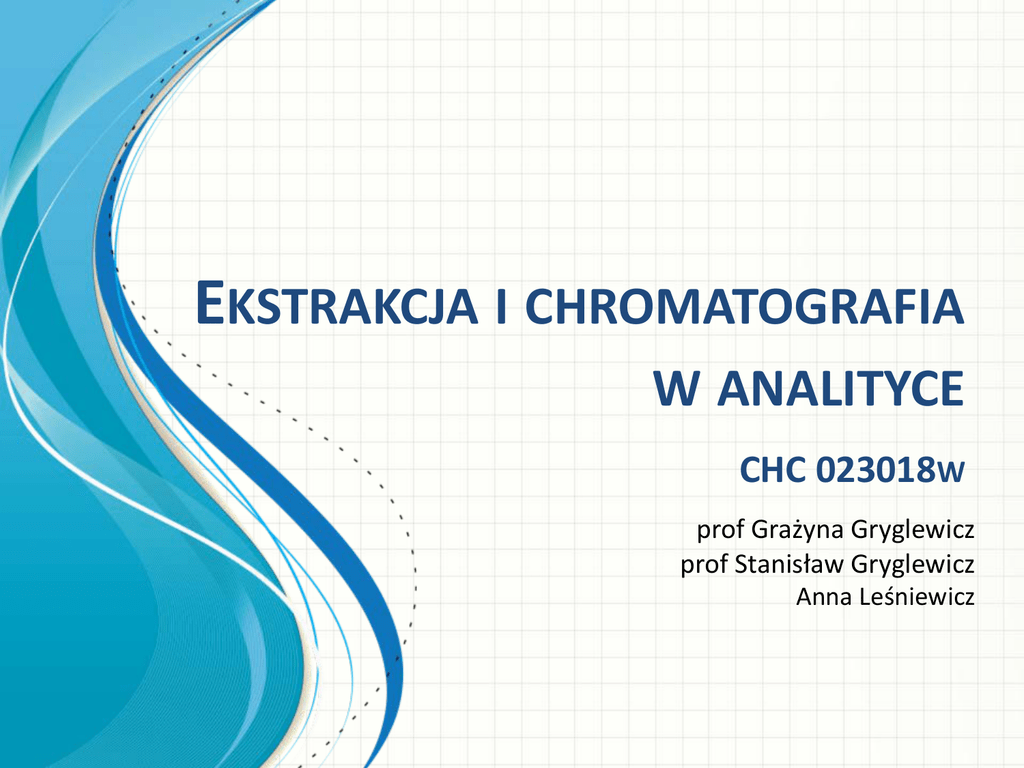 EKSTRAKCJA I CHROMATOGRAFIA W ANALITYCE

CHC 023018w

prof Grażyna Gryglewicz
prof Stanisław Gryglewicz
Anna Leśniewicz